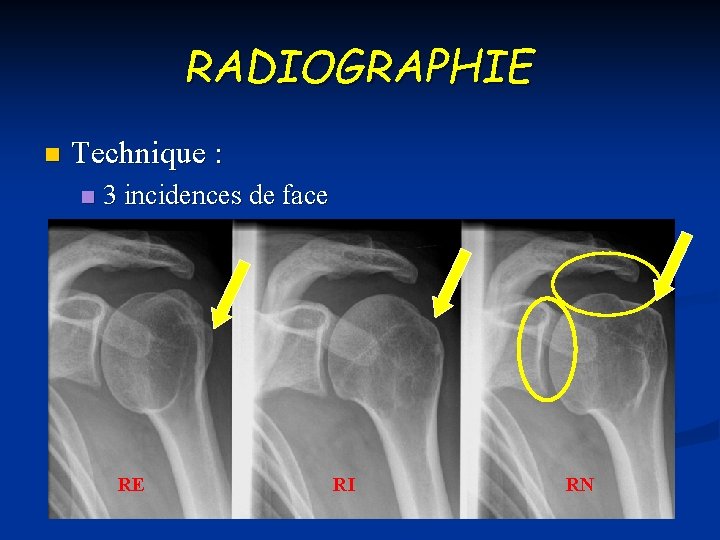 RADIOGRAPHIE

Technique :

3 incidences de face

RE

RI

RN